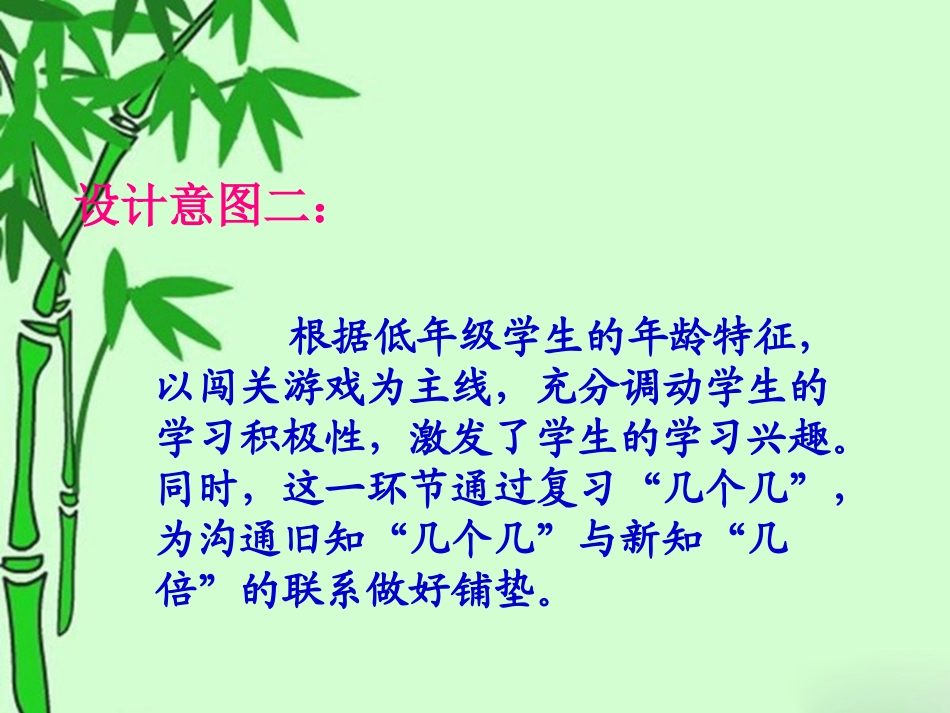 设计意图二：

根据低年级学生的年龄特征，以闯关游戏为主线，充分调动学生的学习积极性，激发了学生的学习兴趣。同时，这一环节通过复习“几个几”，为沟通旧知“几个几”与新知“几倍”的联系做好铺垫。